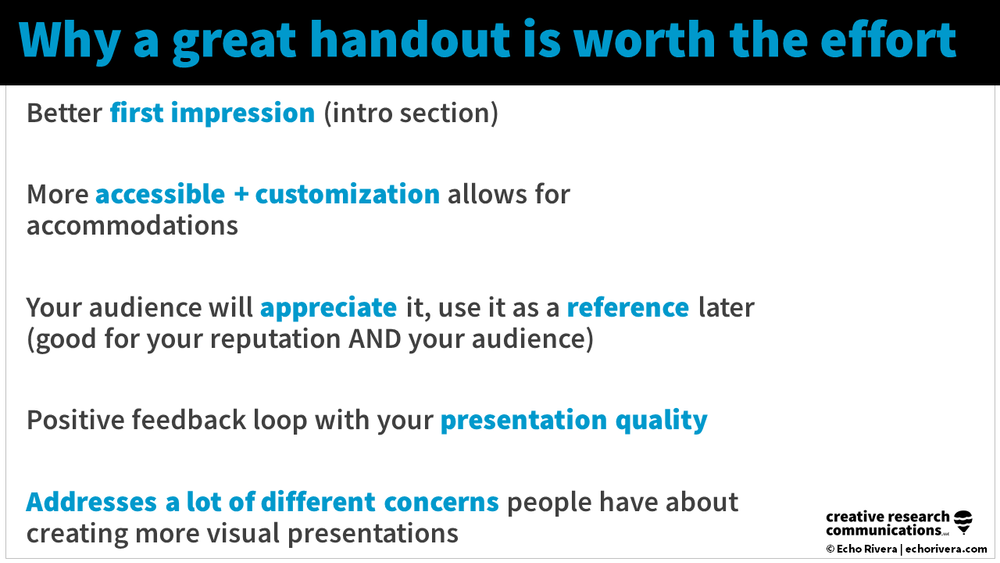 Why a great handout is worth the effort

Better first impression (intro section)

More accessible + customization allows for accommodations

Your audience will appreciate it, use it as a reference later (good for your reputation AND your audience)

Positive feedback loop with your presentation quality

Addresses a lot of different concerns people have about creating more visual presentations

creative research communications
© Echo Rivera | echorivera.com